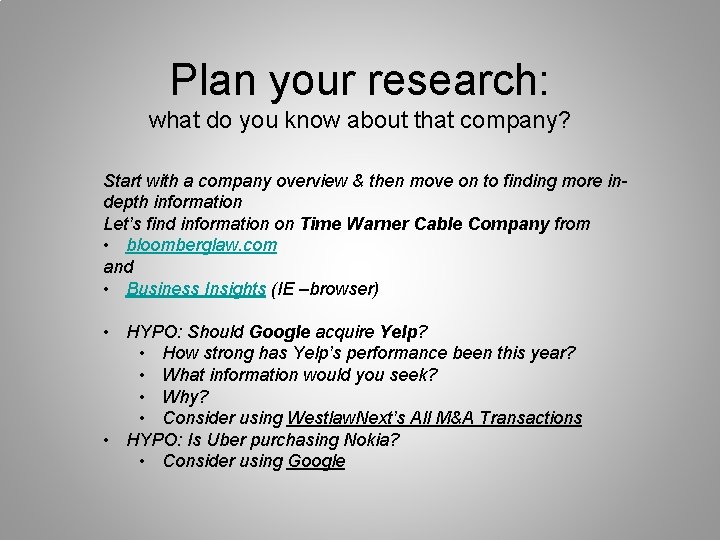 Plan your research:
what do you know about that company?

Start with a company overview & then move on to finding more in-depth information
Let's find information on Time Warner Cable Company from
• bloomberglaw.com
and
• Business Insights (IE –browser)

• HYPO: Should Google acquire Yelp?
  • How strong has Yelp's performance been this year?
  • What information would you seek?
  • Why?
  • Consider using WestlawNext's All M&A Transactions
• HYPO: Is Uber purchasing Nokia?
  • Consider using Google